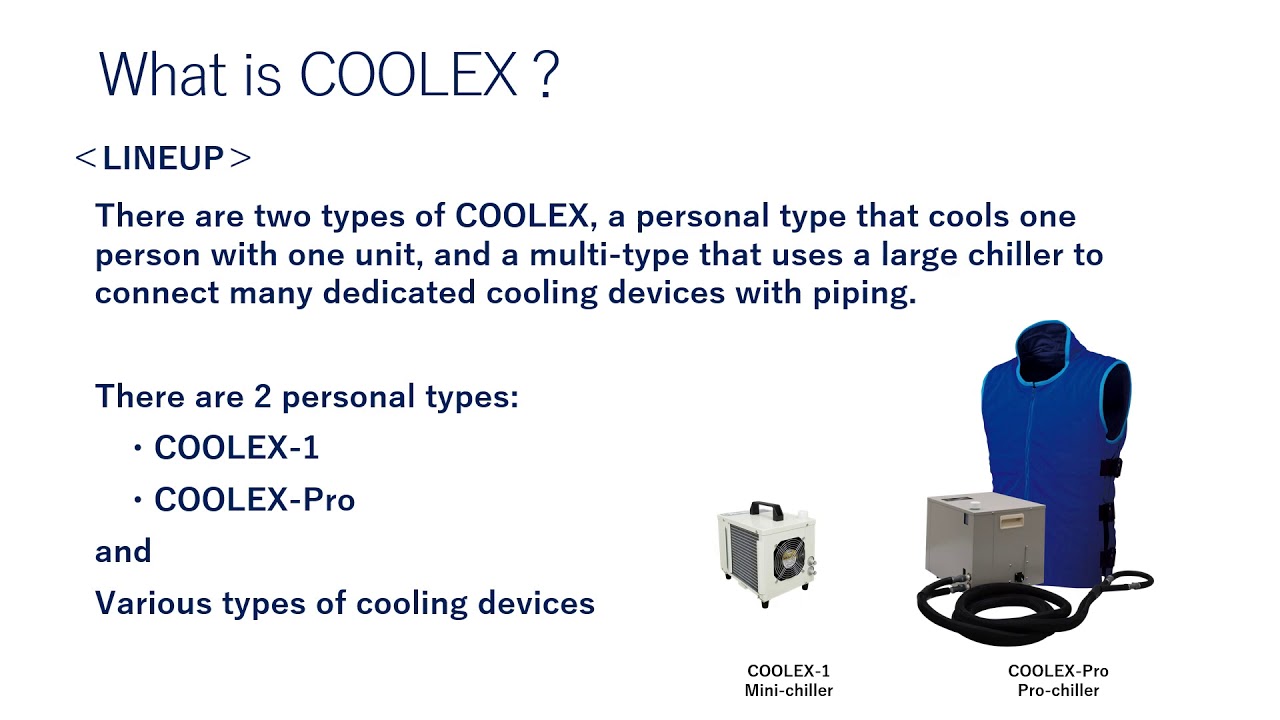 What is COOLEX ?

＜LINEUP＞

There are two types of COOLEX, a personal type that cools one person with one unit, and a multi-type that uses a large chiller to connect many dedicated cooling devices with piping.

There are 2 personal types:
・COOLEX-1
・COOLEX-Pro
and
Various types of cooling devices

COOLEX-1
Mini-chiller

COOLEX-Pro
Pro-chiller